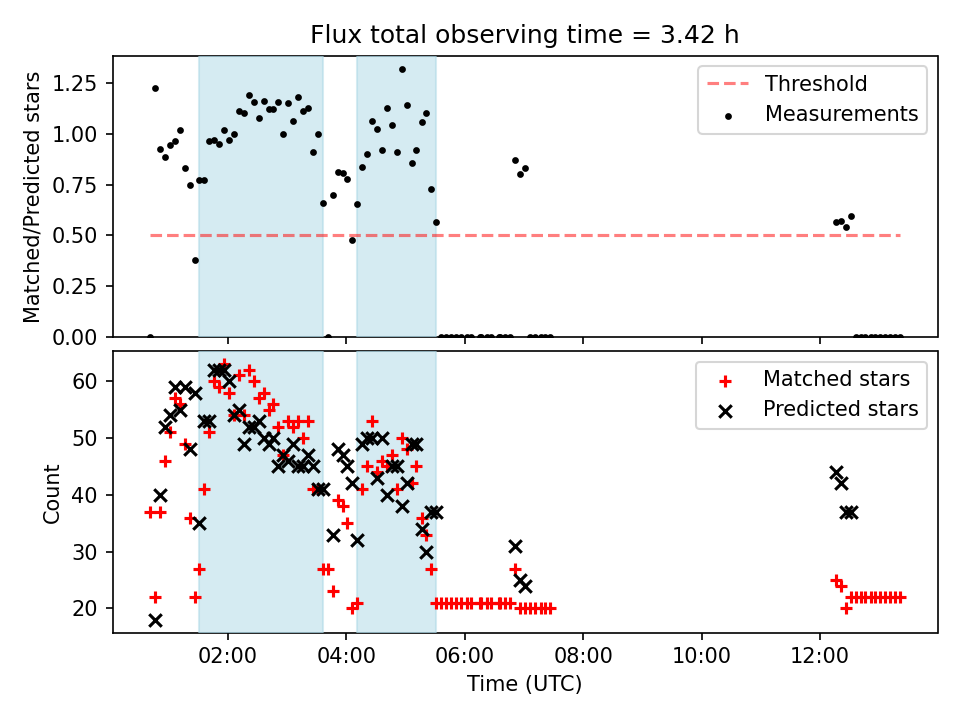 Flux total observing time = 3.42 h

Matched/Predicted stars

1.25
1.00
0.75
0.50
0.25
0.00

Threshold
Measurements

Count

60
50
40
30
20

Matched stars
Predicted stars

02:00
04:00
06:00
08:00
10:00
12:00

Time (UTC)